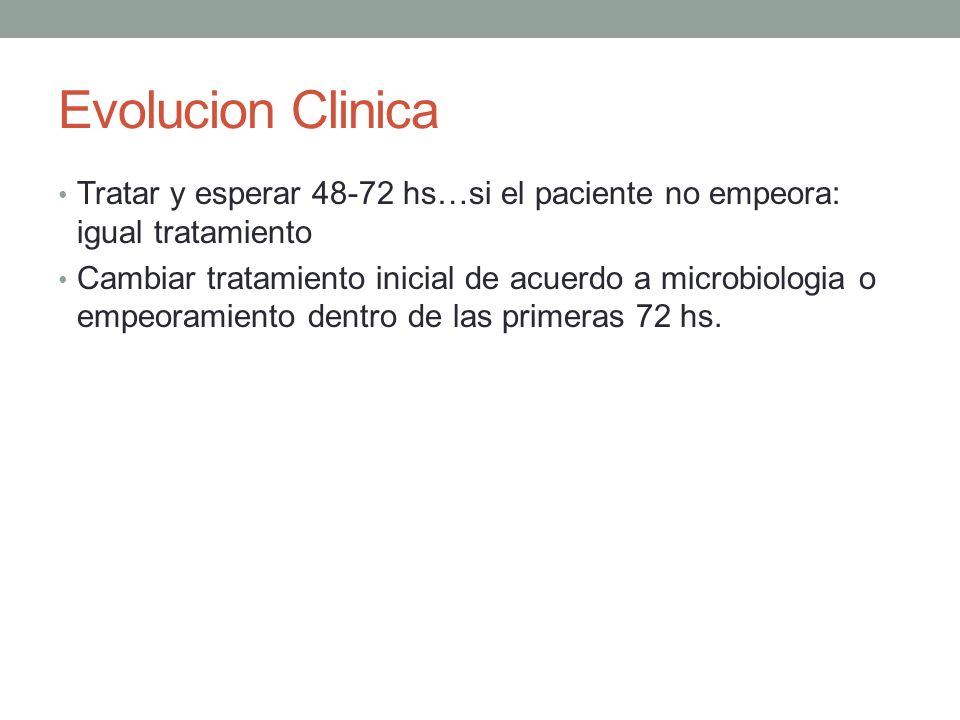 Evolucion Clinica

• Tratar y esperar 48-72 hs…si el paciente no empeora: igual tratamiento
• Cambiar tratamiento inicial de acuerdo a microbiologia o empeoramiento dentro de las primeras 72 hs.